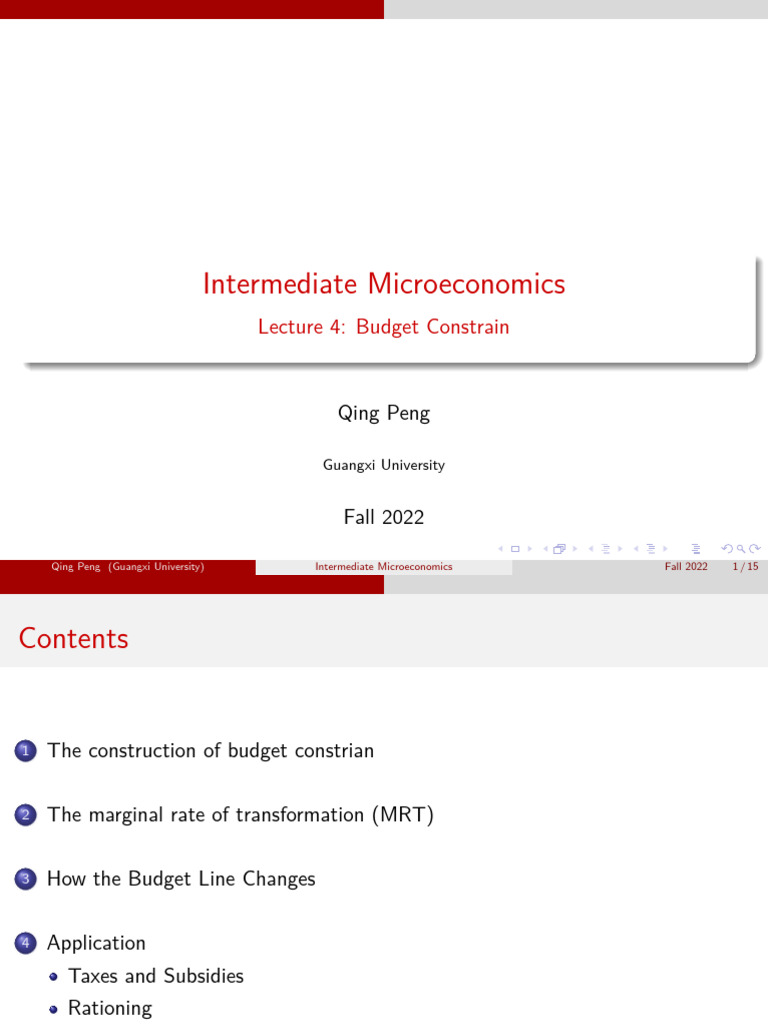 Intermediate Microeconomics

Lecture 4: Budget Constrain

Qing Peng

Guangxi University

Fall 2022

Qing Peng (Guangxi University) Intermediate Microeconomics Fall 2022 1 / 15

Contents

1 The construction of budget constrian

2 The marginal rate of transformation (MRT)

3 How the Budget Line Changes

4 Application
• Taxes and Subsidies
• Rationing